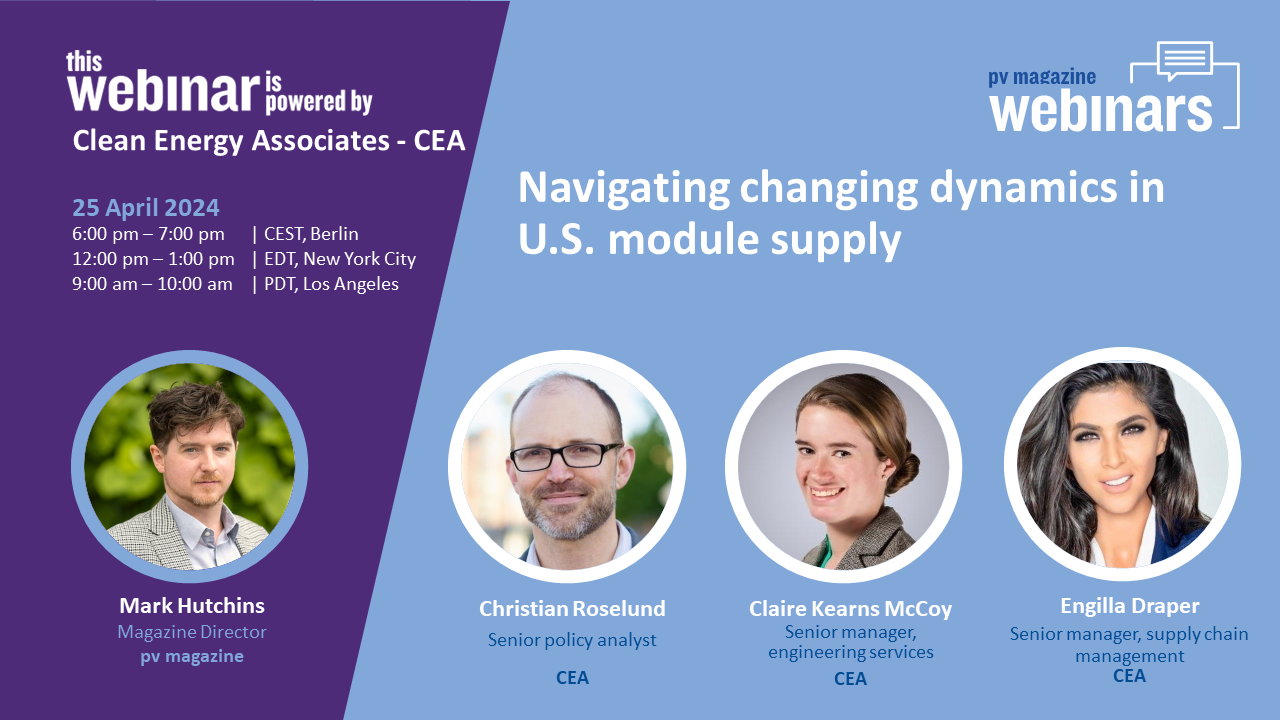 this webinar is powered by
Clean Energy Associates - CEA

25 April 2024
6:00 pm – 7:00 pm | CEST, Berlin
12:00 pm – 1:00 pm | EDT, New York City
9:00 am – 10:00 am | PDT, Los Angeles

pv magazine webinars

Navigating changing dynamics in U.S. module supply

Mark Hutchins
Magazine Director
pv magazine

Christian Roselund
Senior policy analyst
CEA

Claire Kearns McCoy
Senior manager, engineering services
CEA

Engilla Draper
Senior manager, supply chain management
CEA